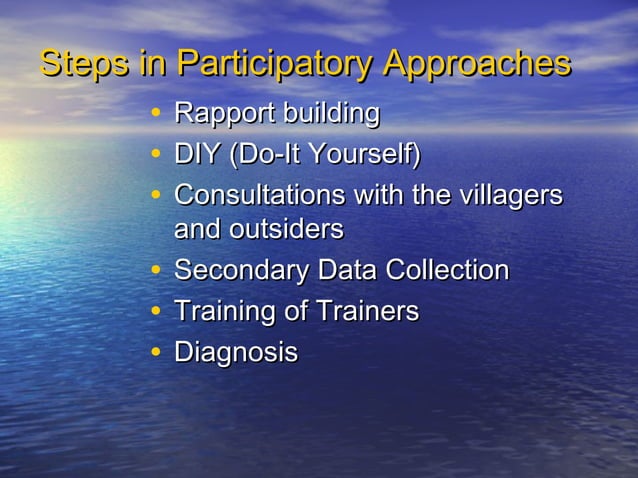 Steps in Participatory Approaches

• Rapport building
• DIY (Do-It Yourself)
• Consultations with the villagers and outsiders
• Secondary Data Collection
• Training of Trainers
• Diagnosis